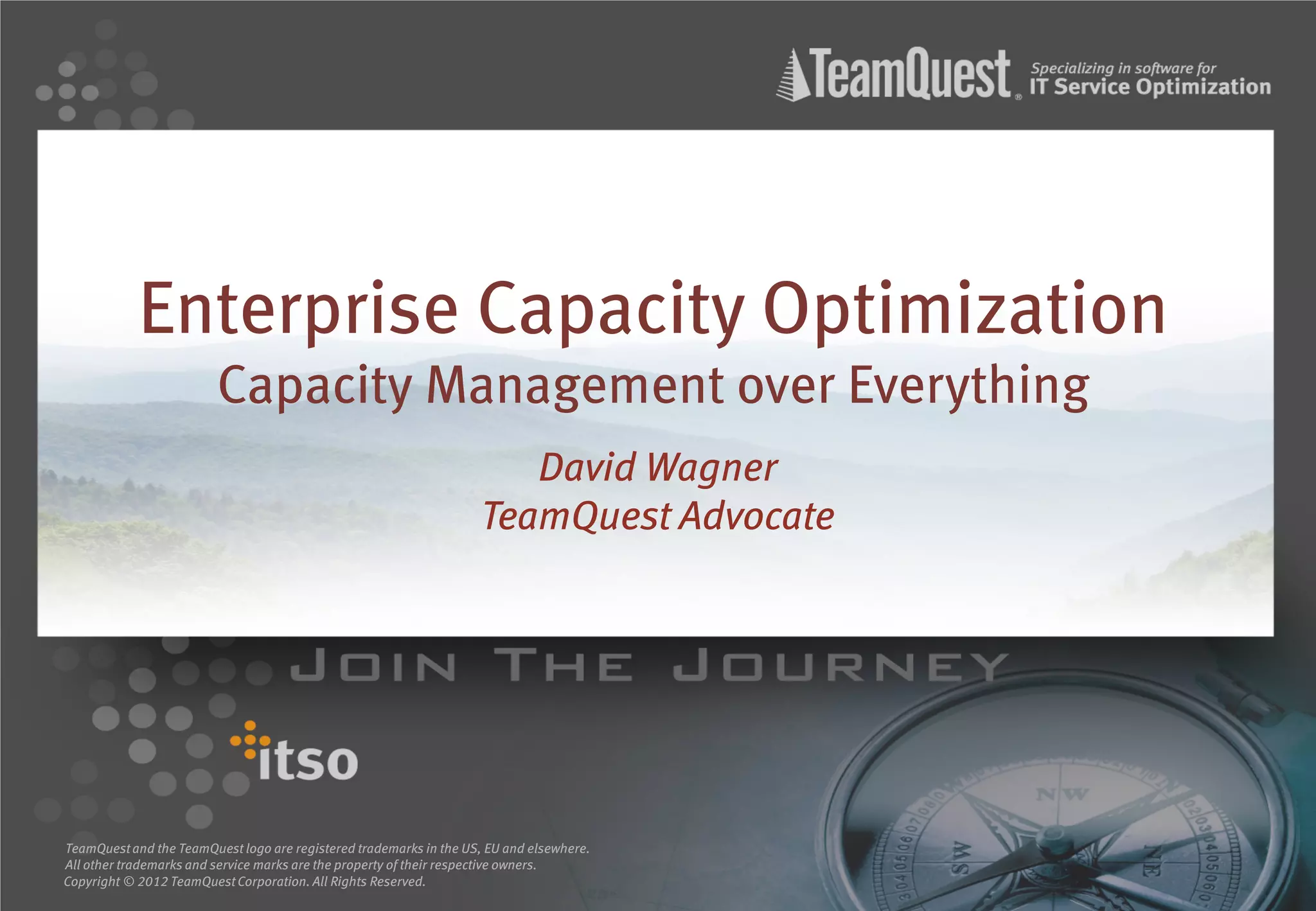 TeamQuest® Specializing in software for IT Service Optimization

Enterprise Capacity Optimization
Capacity Management over Everything

David Wagner
TeamQuest Advocate

JOIN THE JOURNEY

itso

NW SW NE

TeamQuest and the TeamQuest logo are registered trademarks in the US, EU and elsewhere. All other trademarks and service marks are the property of their respective owners. Copyright © 2012 TeamQuest Corporation. All Rights Reserved.